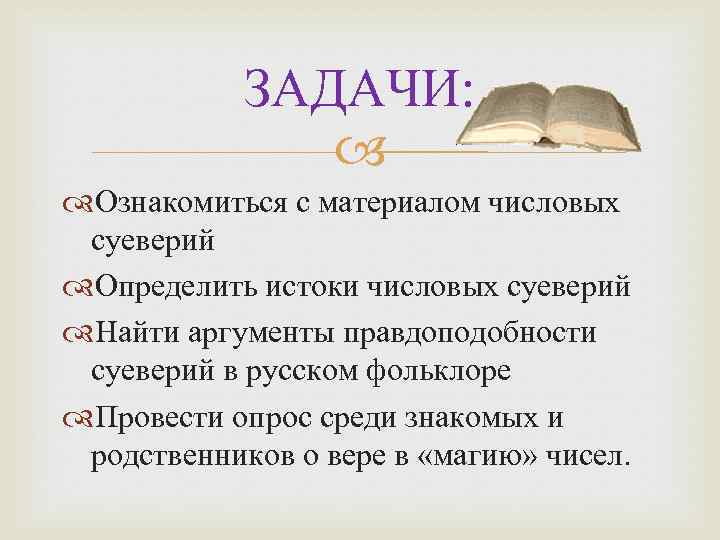 ЗАДАЧИ:

Ознакомиться с материалом числовых суеверий

Определить истоки числовых суеверий

Найти аргументы правдоподобности суеверий в русском фольклоре

Провести опрос среди знакомых и родственников о вере в «магию» чисел.